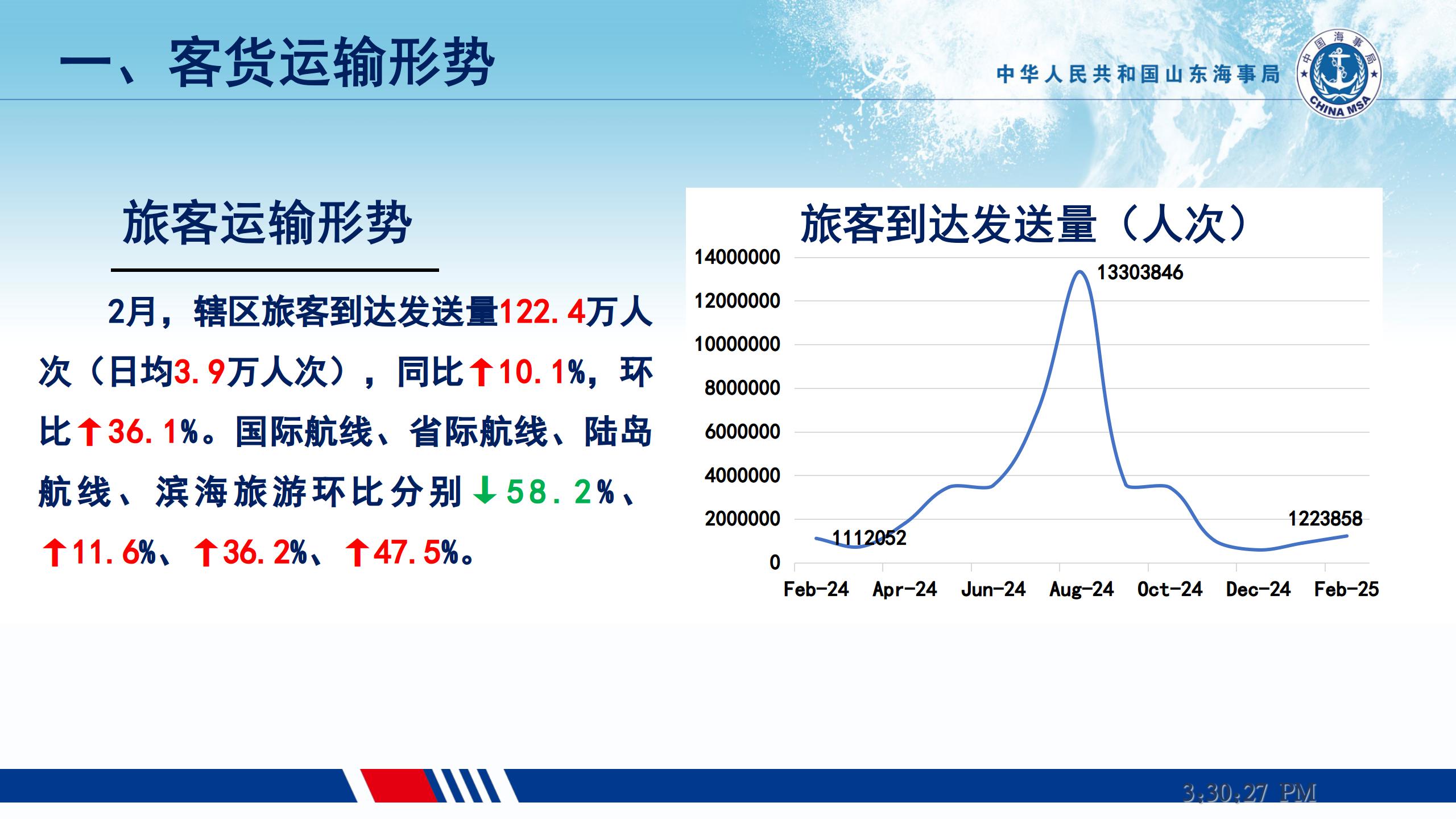 一、客货运输形势

中华人民共和国山东海事局

中国海事局
CHINA MSA

旅客运输形势

2月，辖区旅客到达发送量122.4万人次（日均3.9万人次），同比↑10.1%，环比↑36.1%。国际航线、省际航线、陆岛航线、滨海旅游环比分别↓58.2%、↑11.6%、↑36.2%、↑47.5%。

旅客到达发送量（人次）

14000000
12000000
10000000
8000000
6000000
4000000
2000000
0

13303846
1112052
1223858

Feb-24 Apr-24 Jun-24 Aug-24 Oct-24 Dec-24 Feb-25

3:30:27 PM